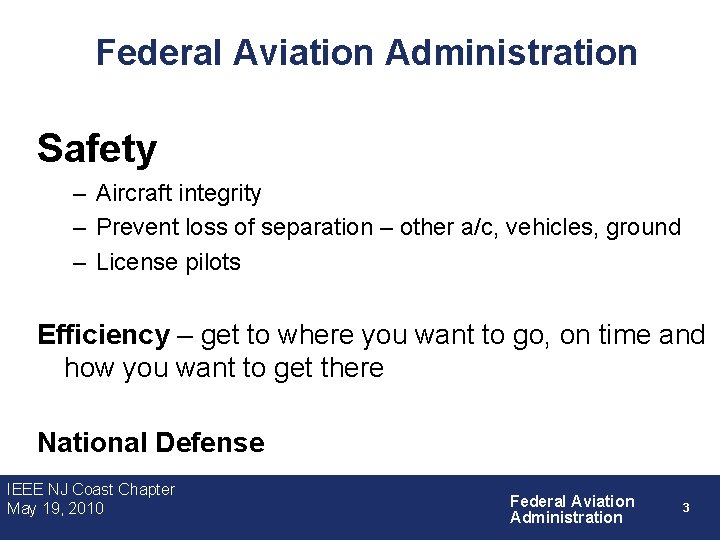 Federal Aviation Administration

Safety

– Aircraft integrity
– Prevent loss of separation – other a/c, vehicles, ground
– License pilots

Efficiency – get to where you want to go, on time and how you want to get there

National Defense

IEEE NJ Coast Chapter
May 19, 2010

Federal Aviation Administration

3